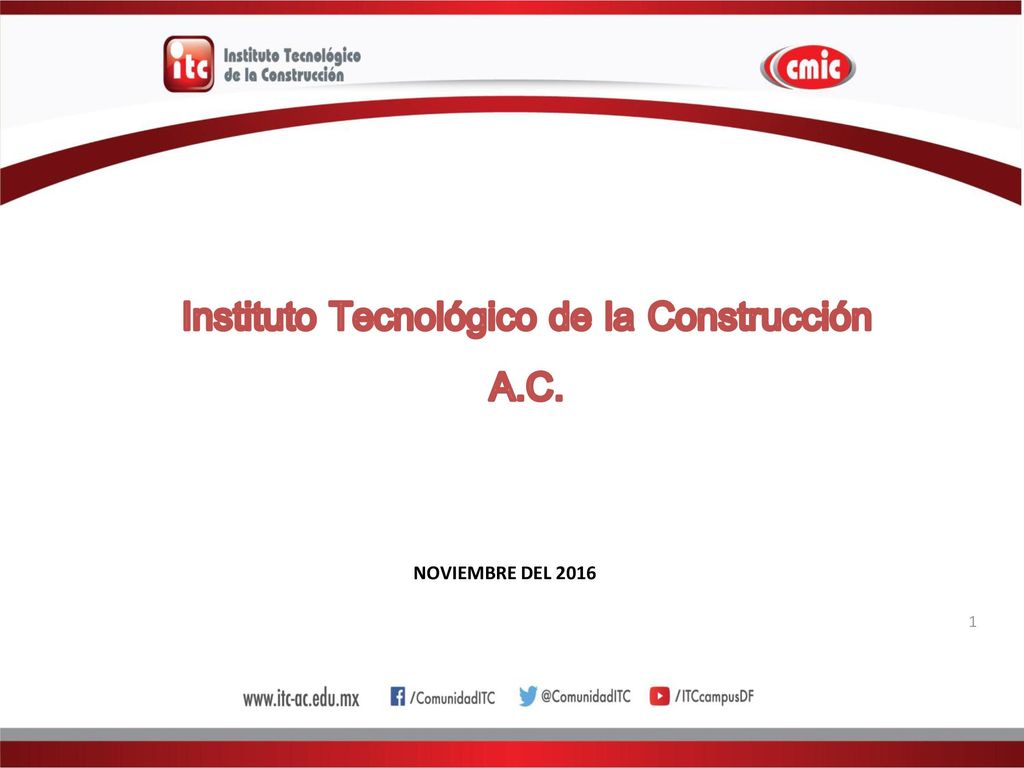 itc Instituto Tecnológico de la Construcción

cmic

Instituto Tecnológico de la Construcción A.C.

NOVIEMBRE DEL 2016

1

www.itc-ac.edu.mx /ComunidadITC @ComunidadITC /ITCcampusDF